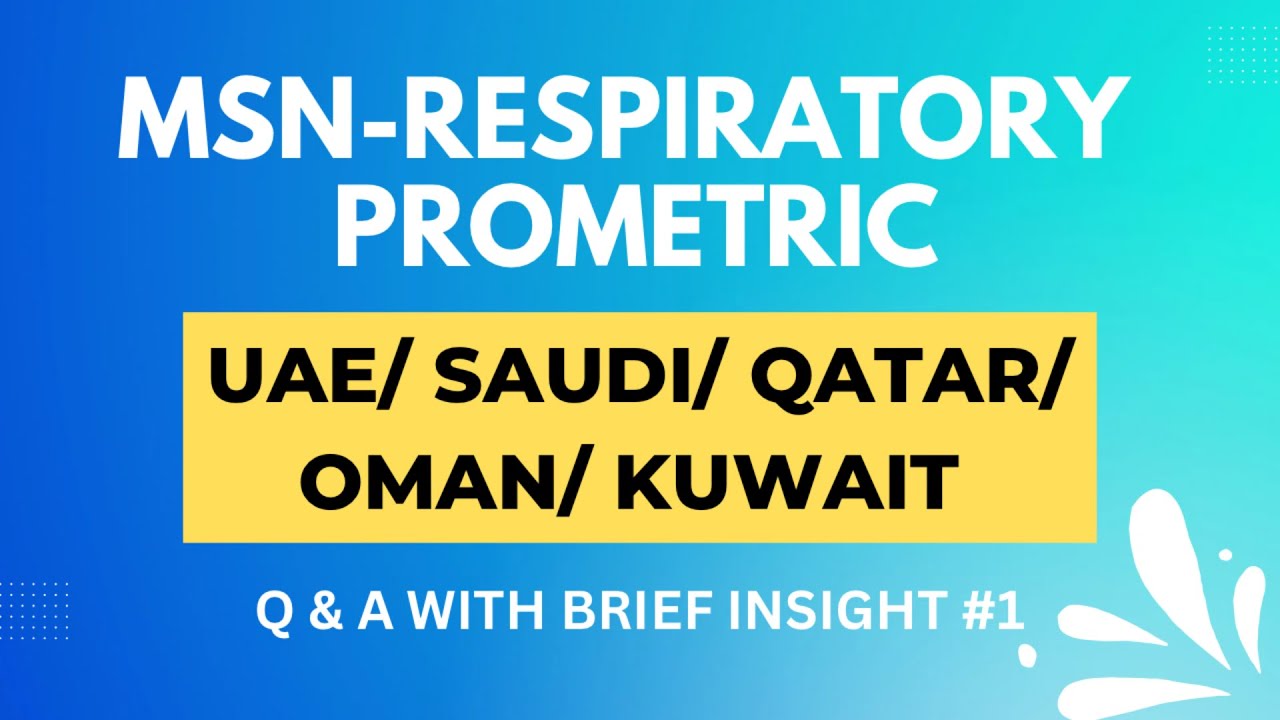 MSN-RESPIRATORY PROMETRIC

UAE/ SAUDI/ QATAR/ OMAN/ KUWAIT

Q & A WITH BRIEF INSIGHT #1